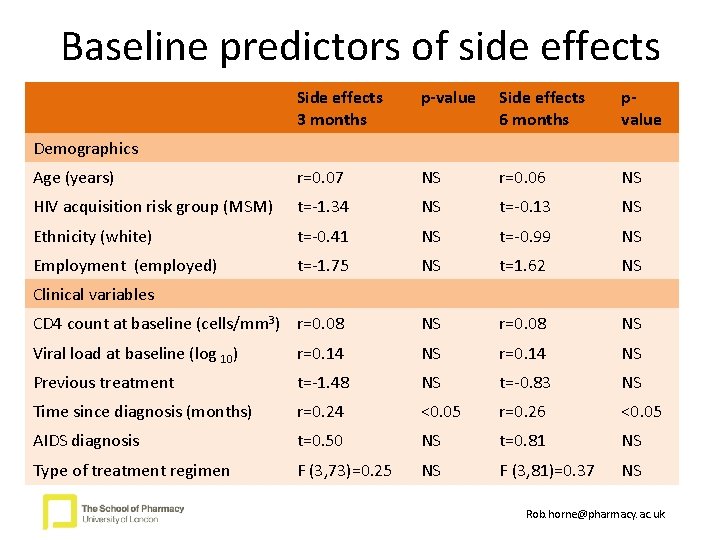 Baseline predictors of side effects

| | Side effects 3 months | p-value | Side effects 6 months | p-value |
|---|---|---|---|---|
| Demographics | | | | |
| Age (years) | r=0.07 | NS | r=0.06 | NS |
| HIV acquisition risk group (MSM) | t=-1.34 | NS | t=-0.13 | NS |
| Ethnicity (white) | t=-0.41 | NS | t=-0.99 | NS |
| Employment (employed) | t=-1.75 | NS | t=1.62 | NS |
| Clinical variables | | | | |
| CD4 count at baseline (cells/mm$^3$) | r=0.08 | NS | r=0.08 | NS |
| Viral load at baseline (log $_{10}$) | r=0.14 | NS | r=0.14 | NS |
| Previous treatment | t=-1.48 | NS | t=-0.83 | NS |
| Time since diagnosis (months) | r=0.24 | <0.05 | r=0.26 | <0.05 |
| AIDS diagnosis | t=0.50 | NS | t=0.81 | NS |
| Type of treatment regimen | F (3,73)=0.25 | NS | F (3,81)=0.37 | NS |

The School of Pharmacy
University of London

Rob.horne@pharmacy.ac.uk